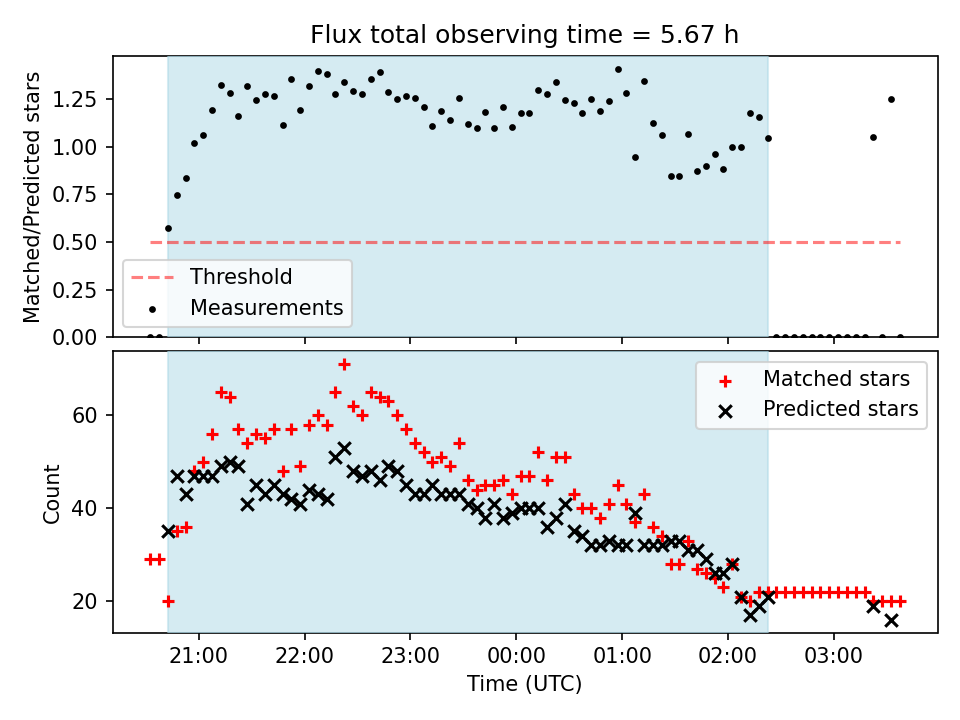 Flux total observing time = 5.67 h

Matched/Predicted stars

1.25
1.00
0.75
0.50
0.25
0.00

Threshold
Measurements

Count

60
40
20

Matched stars
Predicted stars

21:00
22:00
23:00
00:00
01:00
02:00
03:00

Time (UTC)